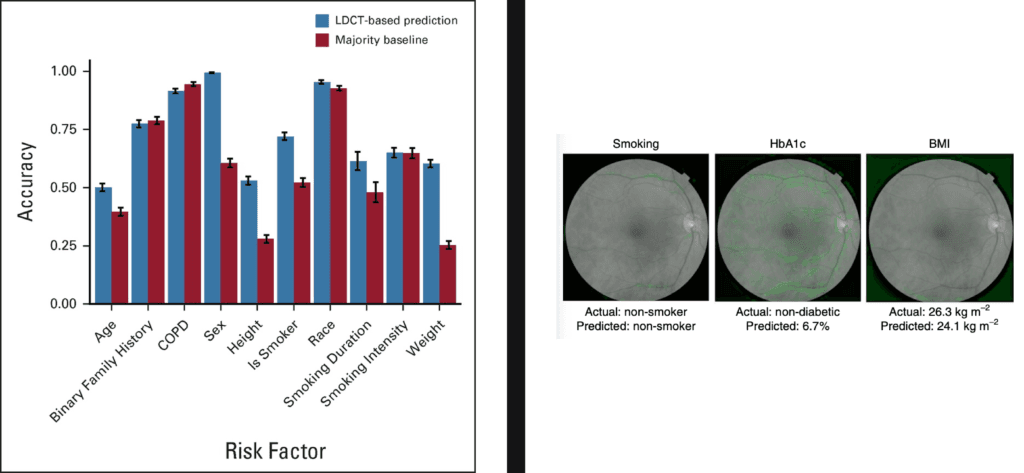 LDCT-based prediction
Majority baseline

Accuracy

1.00
0.75
0.50
0.25
0.00

Age
Binary Family History
COPD
Sex
Height
Is Smoker
Race
Smoking Duration
Smoking Intensity
Weight

Risk Factor

Smoking
Actual: non-smoker
Predicted: non-smoker

HbA1c
Actual: non-diabetic
Predicted: 6.7%

BMI
Actual: 26.3 kg m$^{-2}$
Predicted: 24.1 kg m$^{-2}$